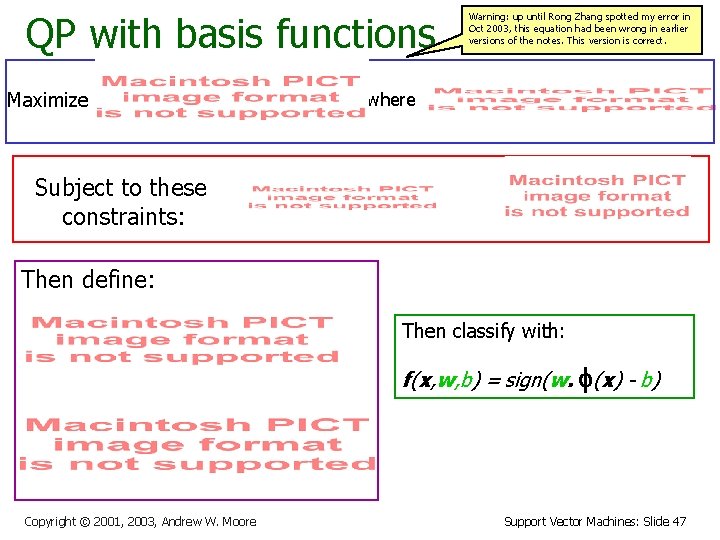 QP with basis functions

Warning: up until Rong Zhang spotted my error in Oct 2003, this equation had been wrong in earlier versions of the notes. This version is correct.

Maximize Macintosh PICT image format is not supported where Macintosh PICT image format is not supported

Subject to these constraints: Macintosh PICT image format is not supported Macintosh PICT image format is not supported

Then define:

Macintosh PICT image format is not supported

Macintosh PICT image format is not supported

Then classify with:

$f(x,w,b) = sign(w. \phi(x) - b)$

Copyright © 2001, 2003, Andrew W. Moore

Support Vector Machines: Slide 47